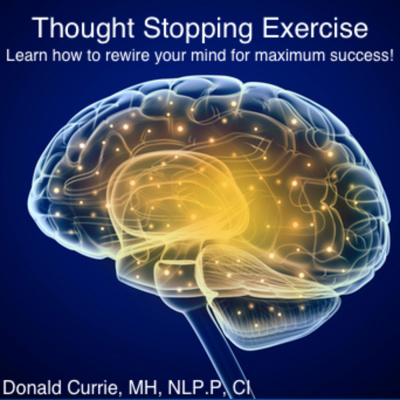 Thought Stopping Exercise
Learn how to rewire your mind for maximum success!

Donald Currie, MH, NLP.P, CI